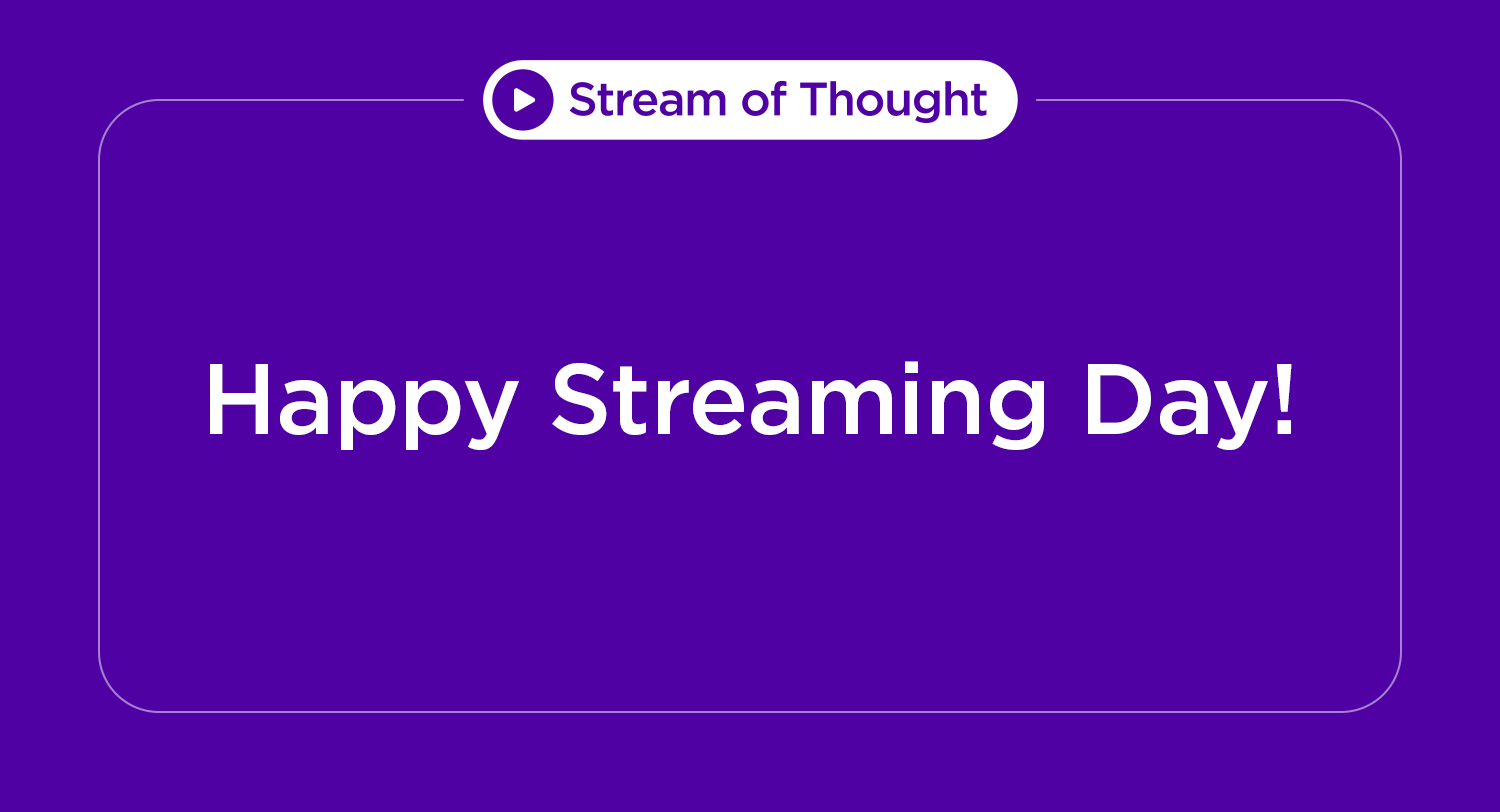 Stream of Thought

Happy Streaming Day!